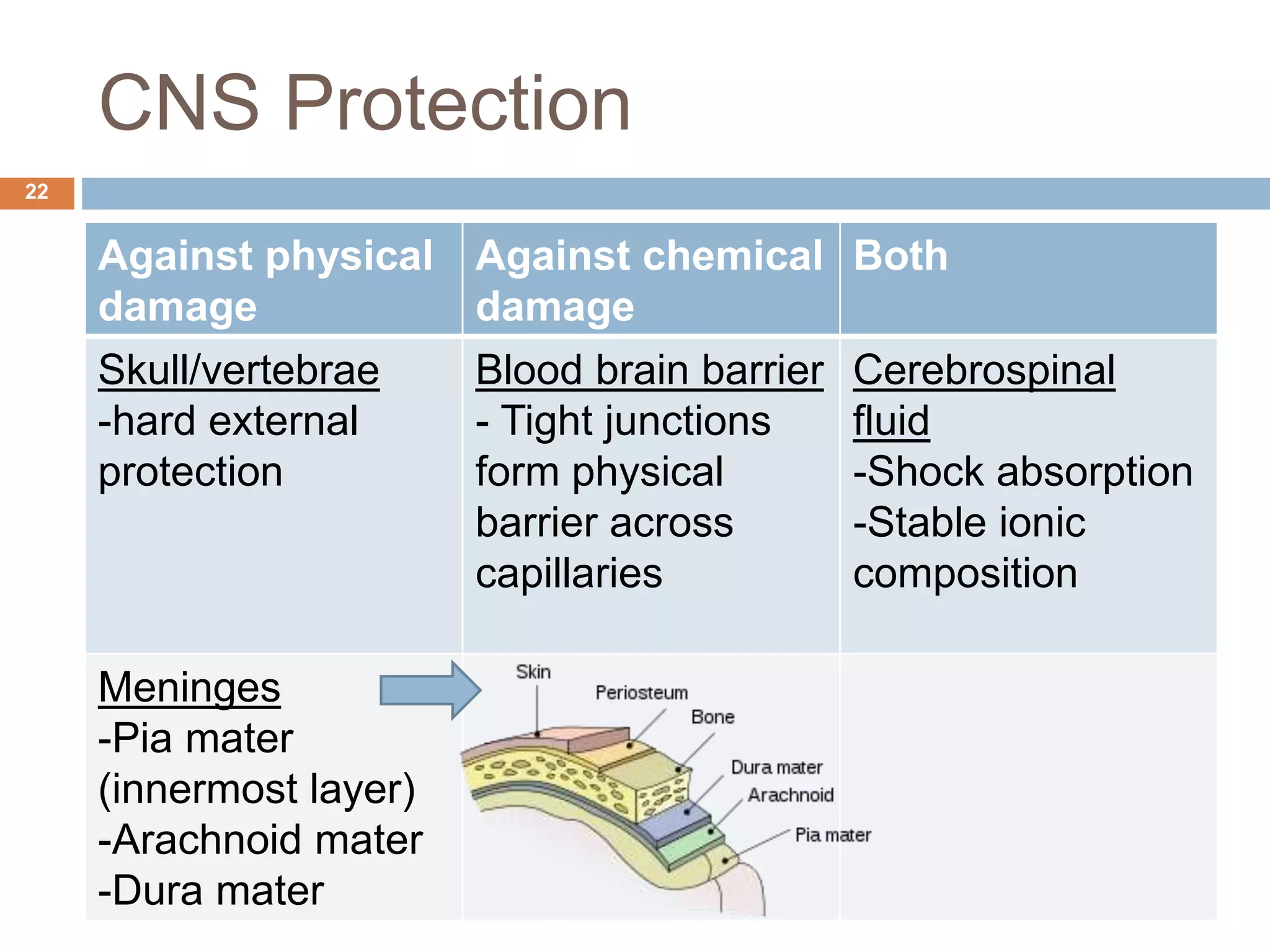 CNS Protection

22

| Against physical damage | Against chemical damage | Both |
|---|---|---|
| Skull/vertebrae -hard external protection | Blood brain barrier - Tight junctions form physical barrier across capillaries | Cerebrospinal fluid -Shock absorption -Stable ionic composition |
| Meninges -Pia mater (innermost layer) -Arachnoid mater -Dura mater | Skin Periosteum Bone Dura mater Arachnoid Pia mater | |